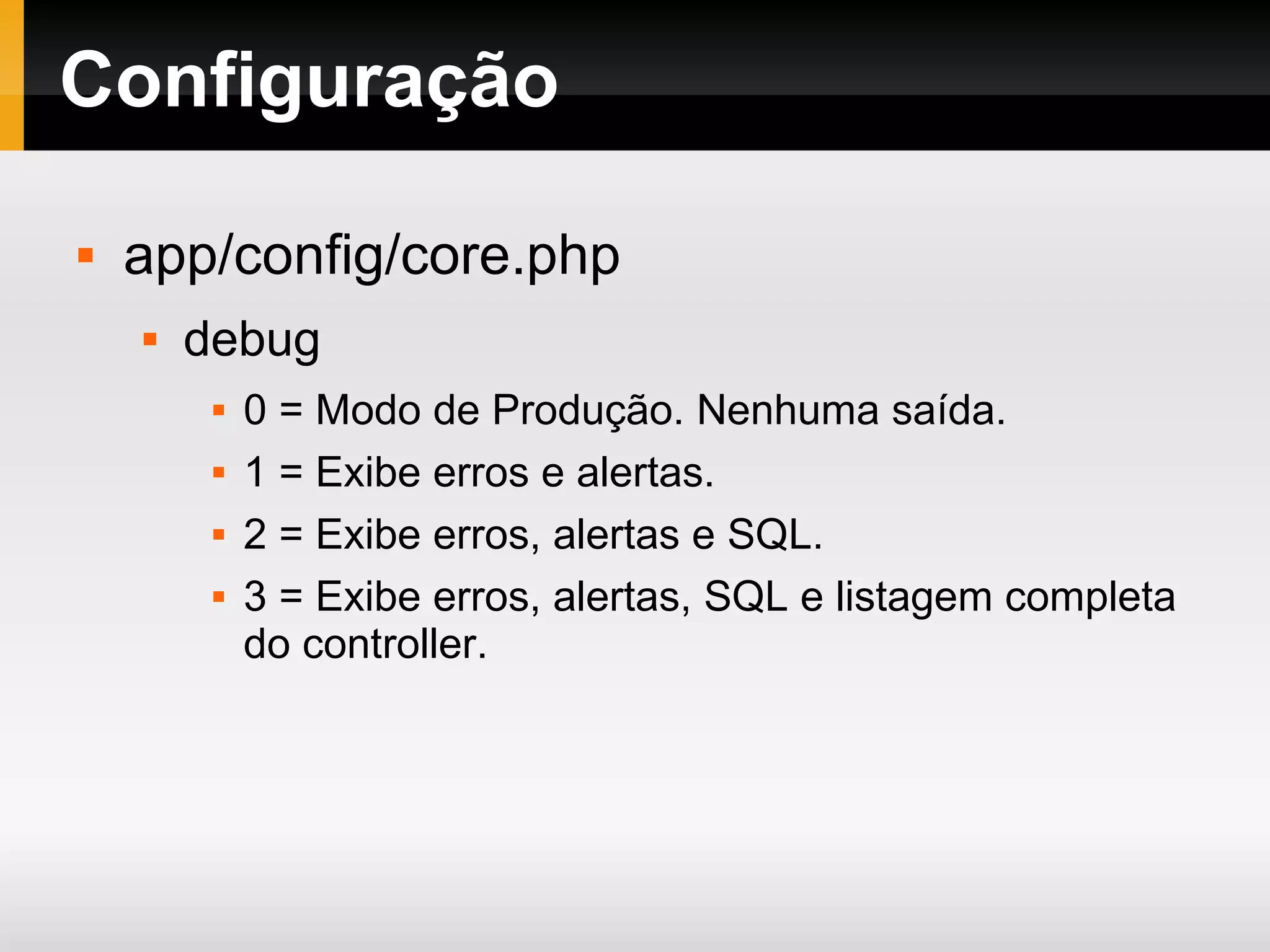 Configuração

- app/config/core.php
  - debug
    - 0 = Modo de Produção. Nenhuma saída.
    - 1 = Exibe erros e alertas.
    - 2 = Exibe erros, alertas e SQL.
    - 3 = Exibe erros, alertas, SQL e listagem completa do controller.